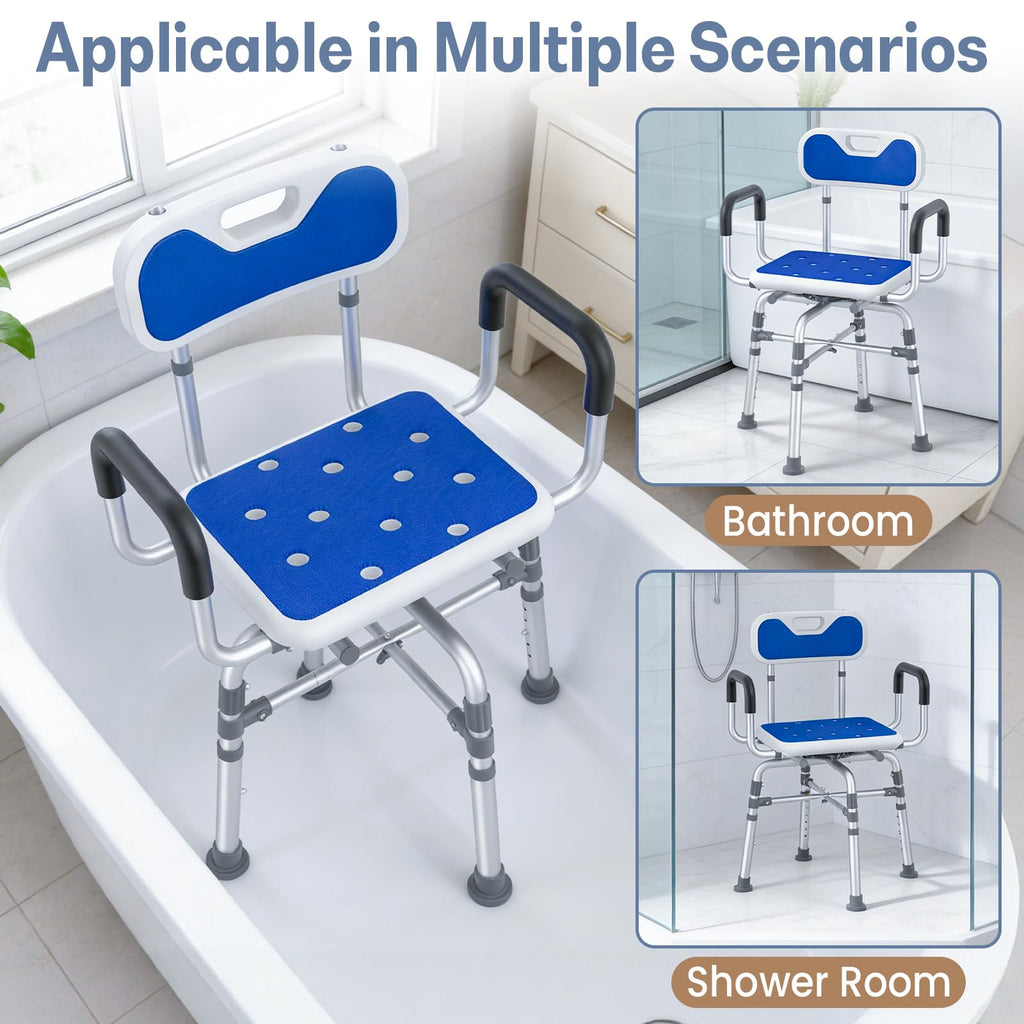 Applicable in Multiple Scenarios

Bathroom

Shower Room